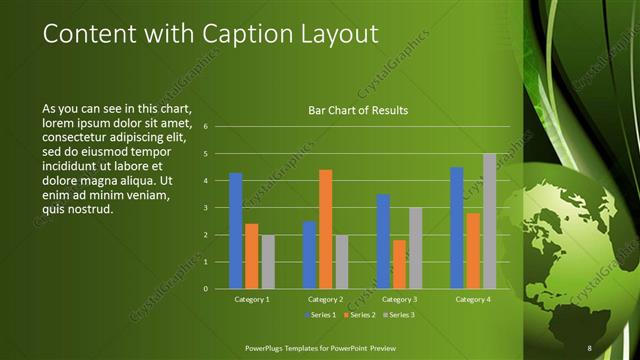 Content with Caption Layout

As you can see in this chart, lorem ipsum dolor sit amet, consectetur adipiscing elit, sed do eiusmod tempor incididunt ut labore et dolore magna aliqua. Ut enim ad minim veniam, quis nostrud.

Bar Chart of Results

6
5
4
3
2
1
0

Category 1 Category 2 Category 3 Category 4

Series 1 Series 2 Series 3

CrystalGraphics

PowerPlugs Templates for PowerPoint Preview

8